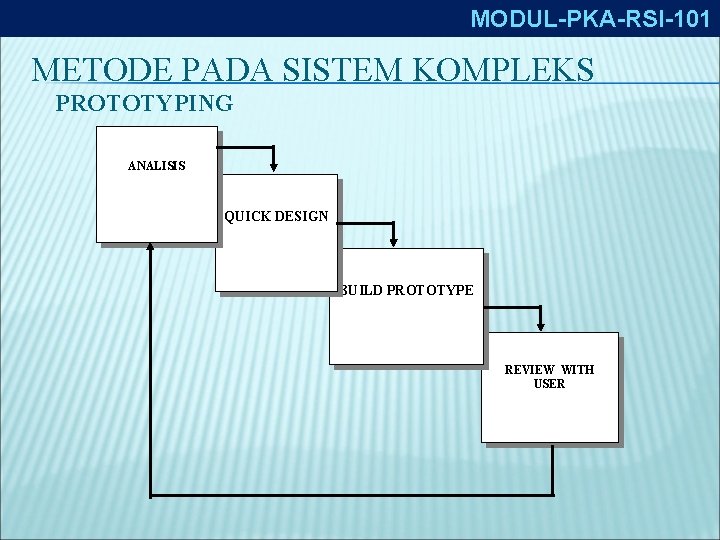 MODUL-PKA-RSI-101

METODE PADA SISTEM KOMPLEKS

PROTOTYPING

ANALISIS

QUICK DESIGN

BUILD PROTOTYPE

REVIEW WITH USER